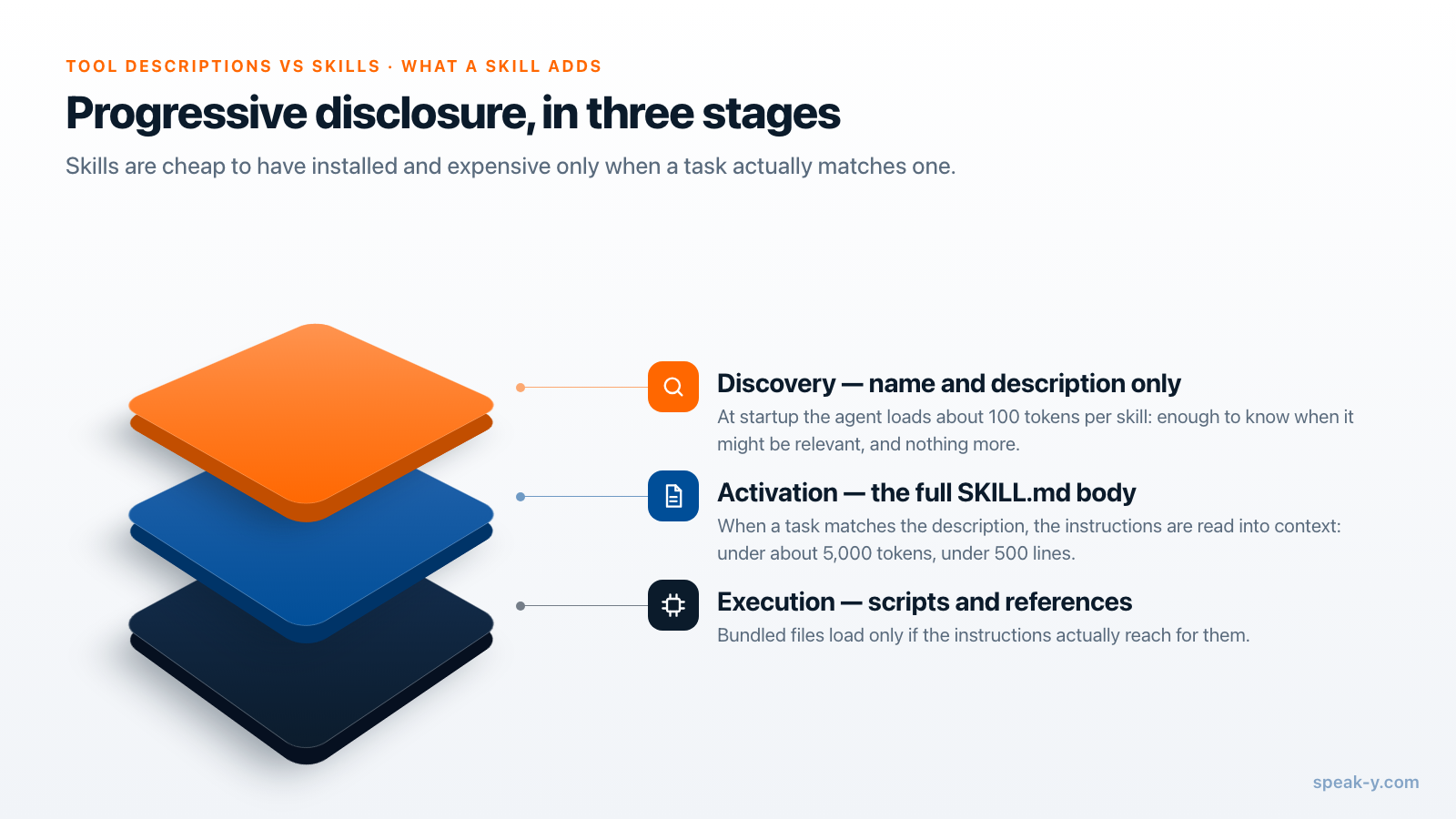 TOOL DESCRIPTIONS VS SKILLS · WHAT A SKILL ADDS

Progressive disclosure, in three stages

Skills are cheap to have installed and expensive only when a task actually matches one.

Discovery — name and description only

At startup the agent loads about 100 tokens per skill: enough to know when it might be relevant, and nothing more.

Activation — the full SKILL.md body

When a task matches the description, the instructions are read into context: under about 5,000 tokens, under 500 lines.

Execution — scripts and references

Bundled files load only if the instructions actually reach for them.

speak-y.com